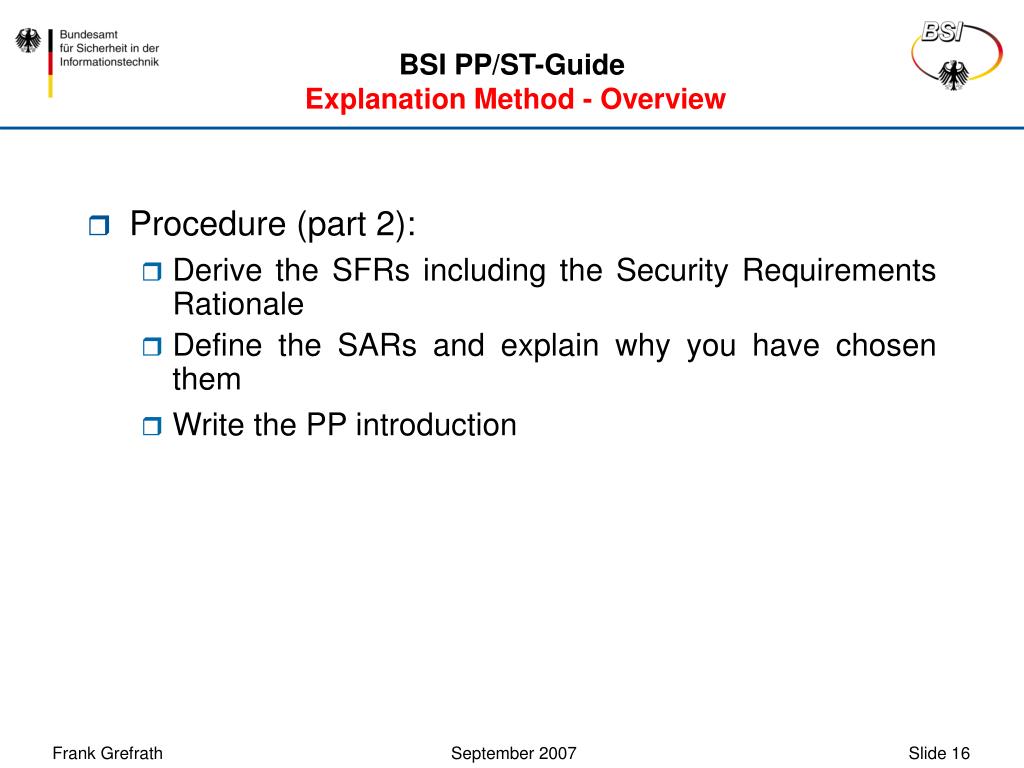 Bundesamt
für Sicherheit in der
Informationstechnik

BSI PP/ST-Guide
Explanation Method - Overview

BSI

Procedure (part 2):

Derive the SFRs including the Security Requirements Rationale

Define the SARs and explain why you have chosen them

Write the PP introduction

Frank Grefrath

September 2007

Slide 16